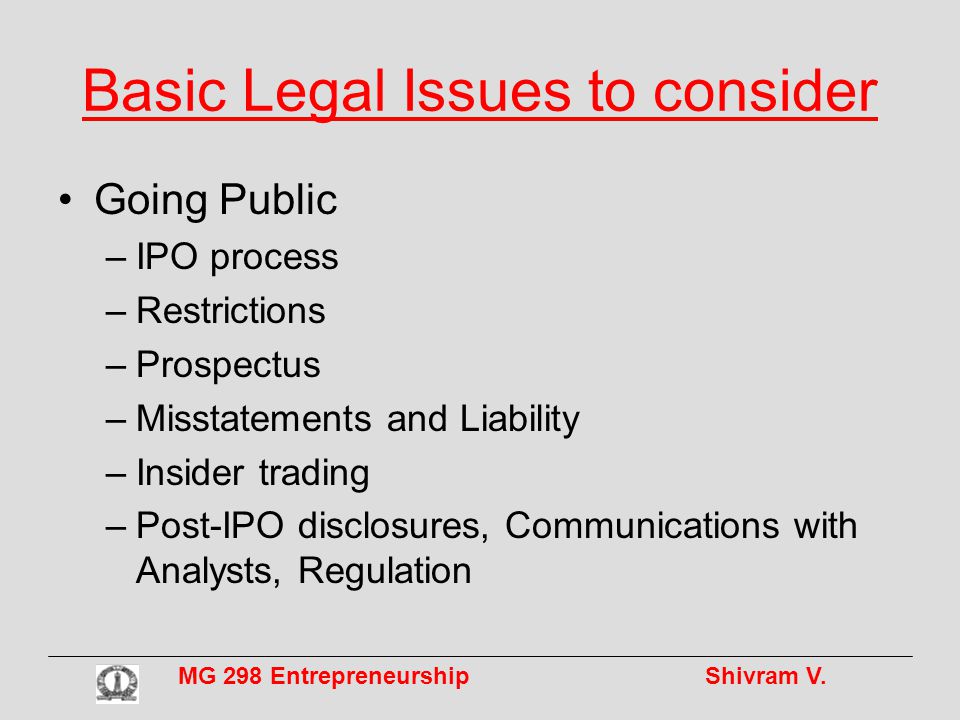 Basic Legal Issues to consider

• Going Public
– IPO process
– Restrictions
– Prospectus
– Misstatements and Liability
– Insider trading
– Post-IPO disclosures, Communications with Analysts, Regulation

MG 298 Entrepreneurship Shivram V.